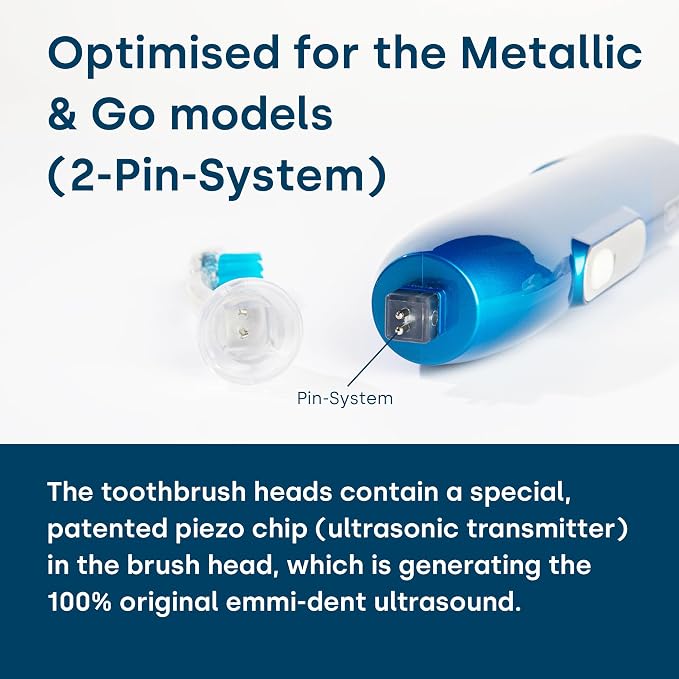 Optimised for the Metallic & Go models (2-Pin-System)

Pin-System

The toothbrush heads contain a special, patented piezo chip (ultrasonic transmitter) in the brush head, which is generating the 100% original emmi-dent ultrasound.